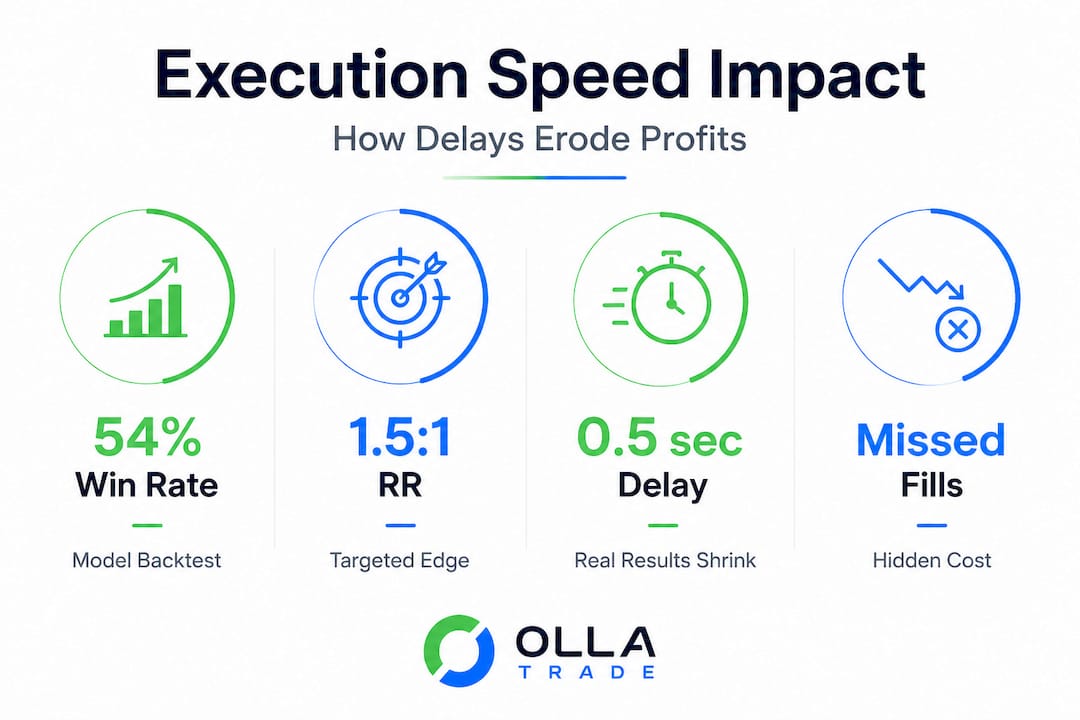 Execution Speed Impact

How Delays Erode Profits

54%
Win Rate
Model Backtest

1.5:1
RR
Targeted Edge

0.5 sec
Delay
Real Results Shrink

Missed
Fills
Hidden Cost

OLLA
TRADE